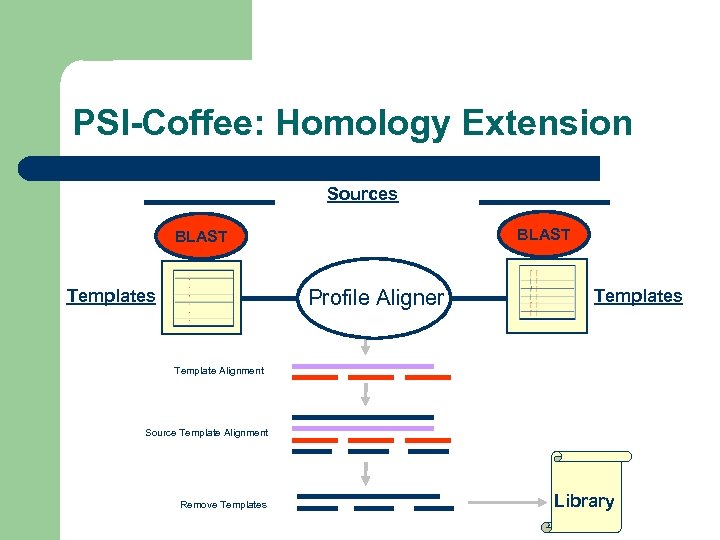 PSI-Coffee: Homology Extension

Sources

BLAST

BLAST

Templates

Profile Aligner

Templates

Template Alignment

Source Template Alignment

Remove Templates

Library